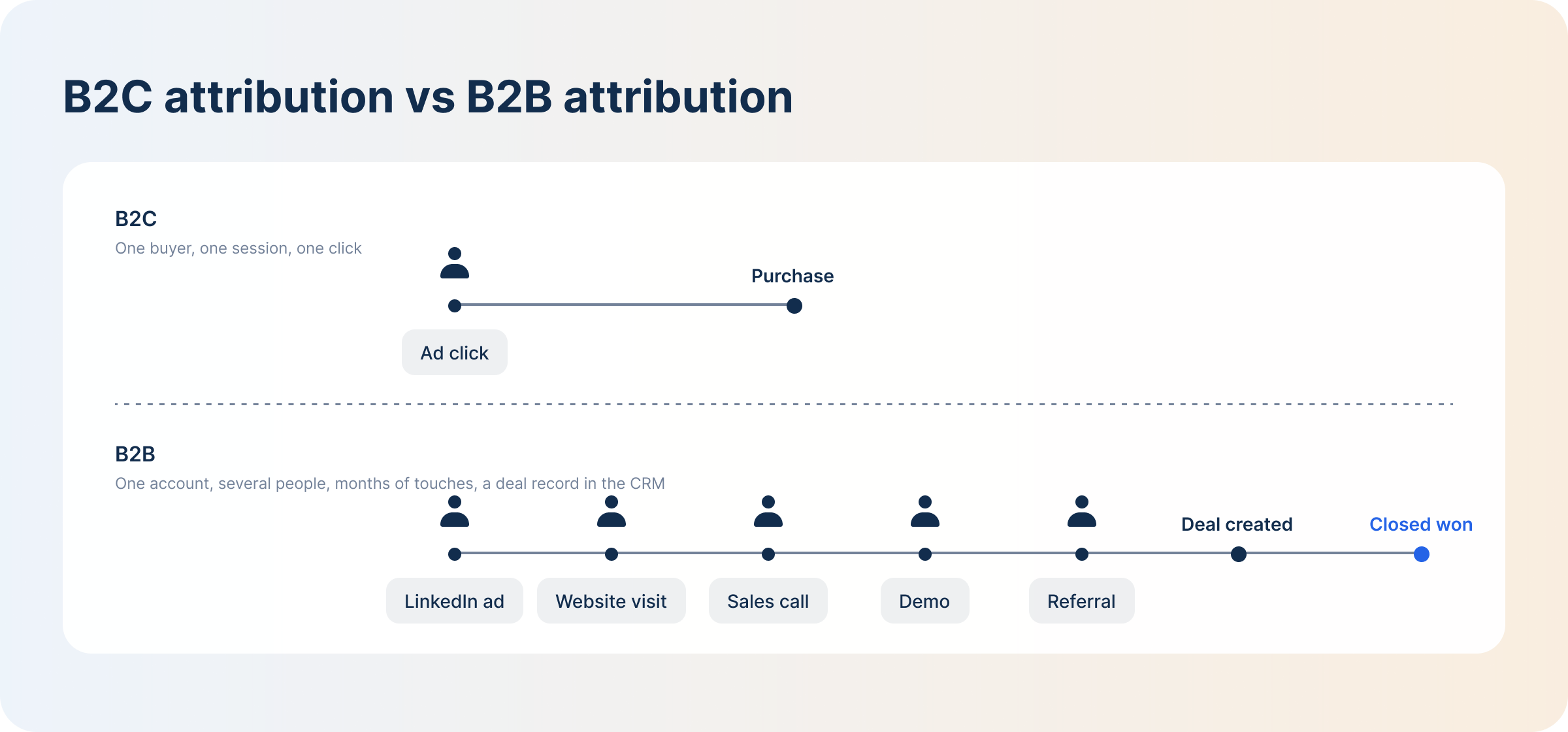 B2C attribution vs B2B attribution

B2C
One buyer, one session, one click

Purchase

Ad click

B2B
One account, several people, months of touches, a deal record in the CRM

Deal created

Closed won

LinkedIn ad

Website visit

Sales call

Demo

Referral